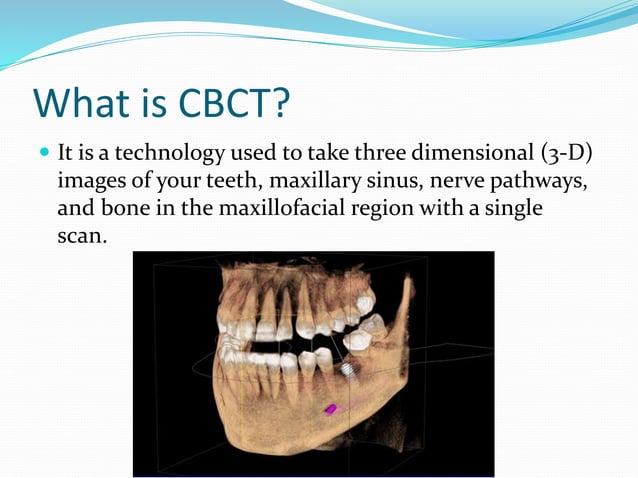 What is CBCT?

It is a technology used to take three dimensional (3-D) images of your teeth, maxillary sinus, nerve pathways, and bone in the maxillofacial region with a single scan.